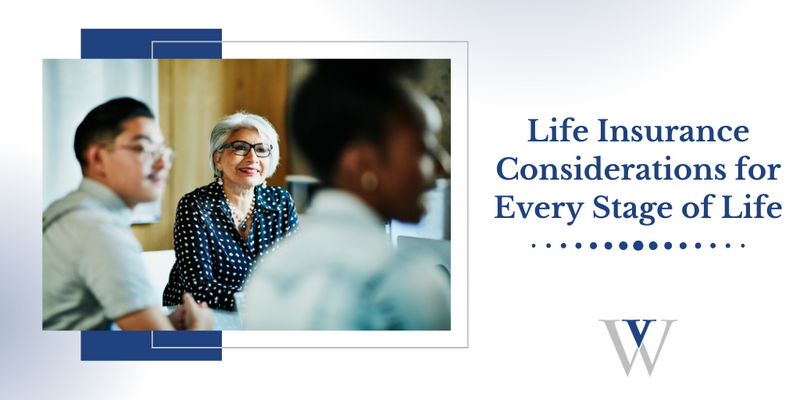 Life Insurance Considerations for Every Stage of Life

W